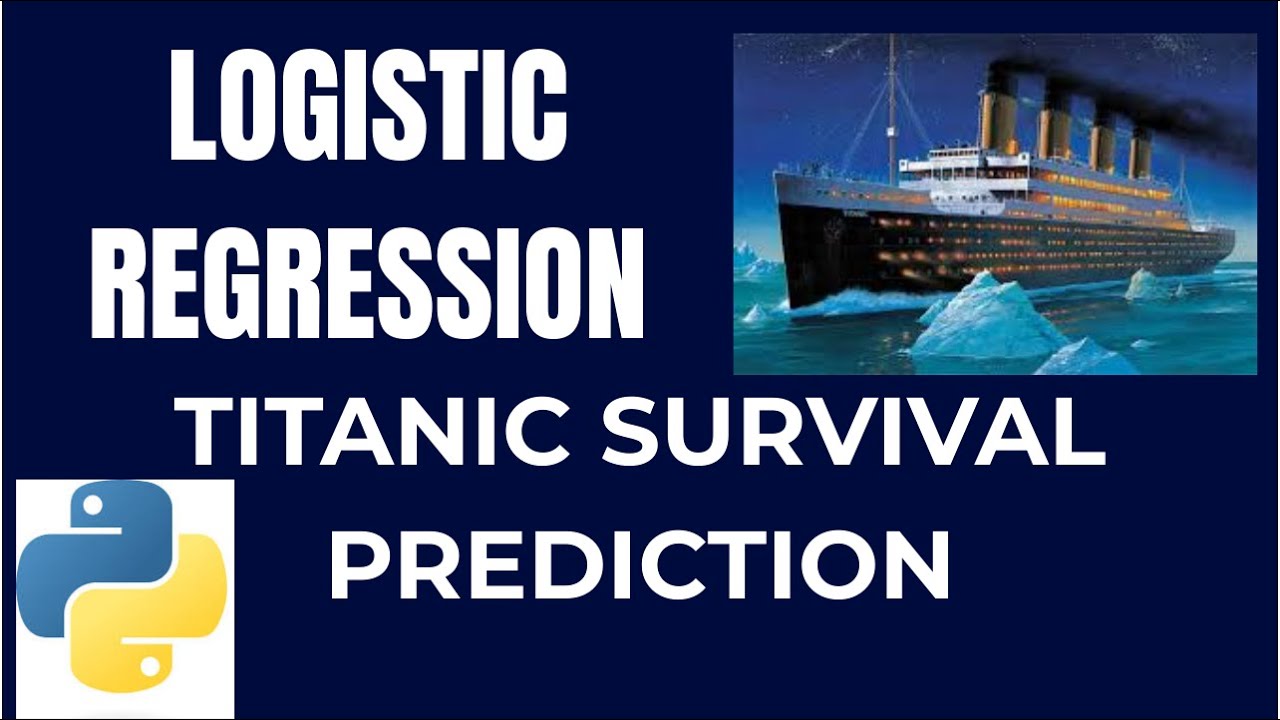 LOGISTIC REGRESSION

TITANIC SURVIVAL PREDICTION